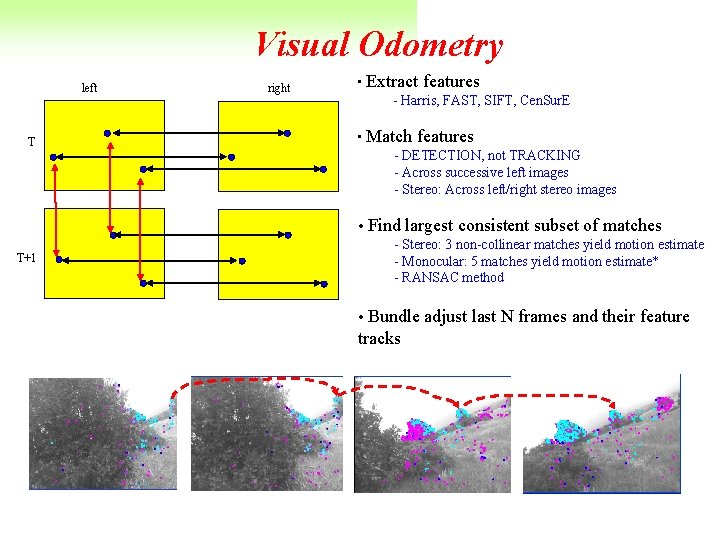 Visual Odometry

left

right

T

T+1

• Extract features
- Harris, FAST, SIFT, CenSurE

• Match features
- DETECTION, not TRACKING
- Across successive left images
- Stereo: Across left/right stereo images

• Find largest consistent subset of matches
- Stereo: 3 non-collinear matches yield motion estimate
- Monocular: 5 matches yield motion estimate*
- RANSAC method

• Bundle adjust last N frames and their feature tracks